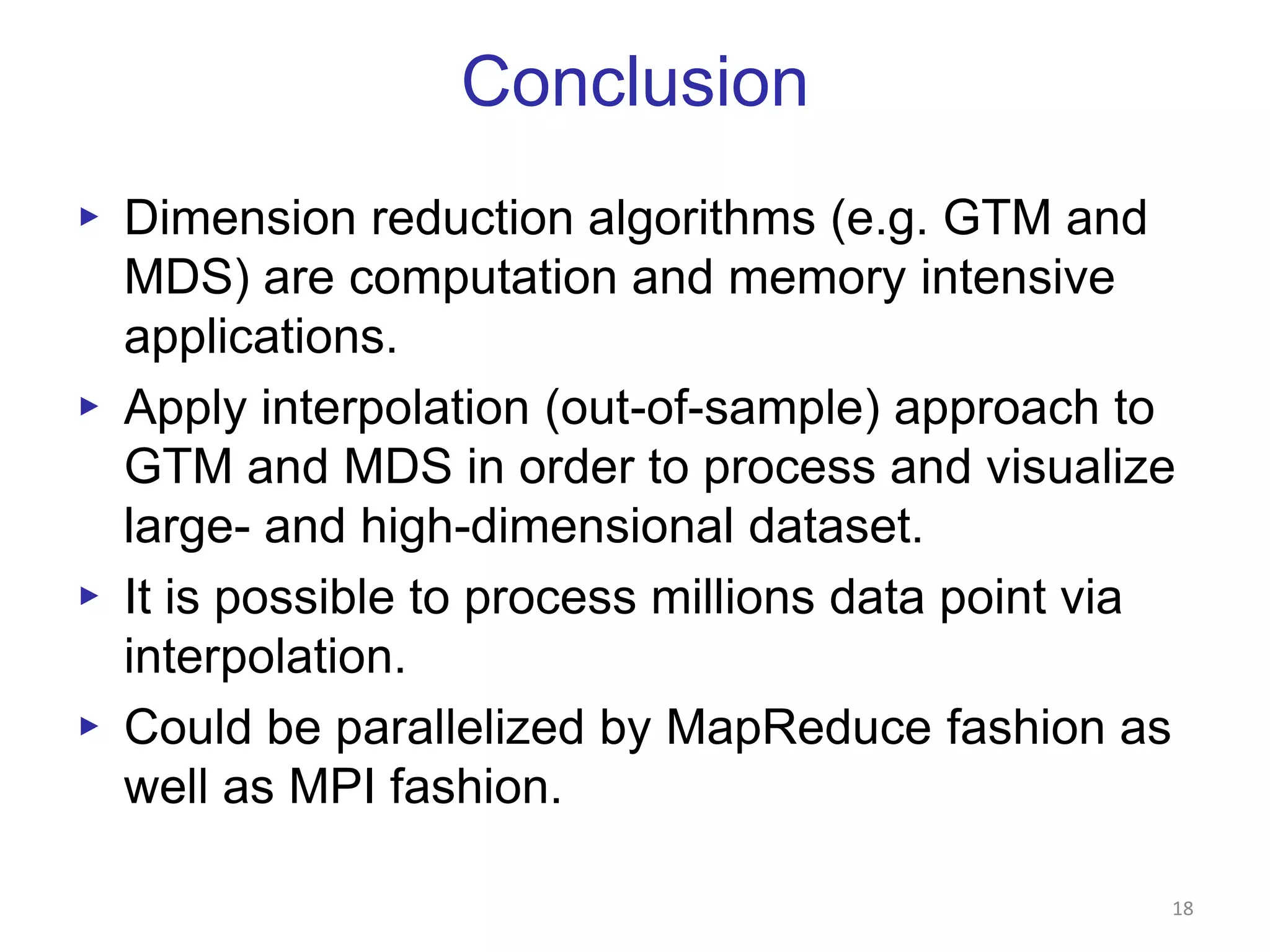 Conclusion

▸ Dimension reduction algorithms (e.g. GTM and MDS) are computation and memory intensive applications.

▸ Apply interpolation (out-of-sample) approach to GTM and MDS in order to process and visualize large- and high-dimensional dataset.

▸ It is possible to process millions data point via interpolation.

▸ Could be parallelized by MapReduce fashion as well as MPI fashion.

18